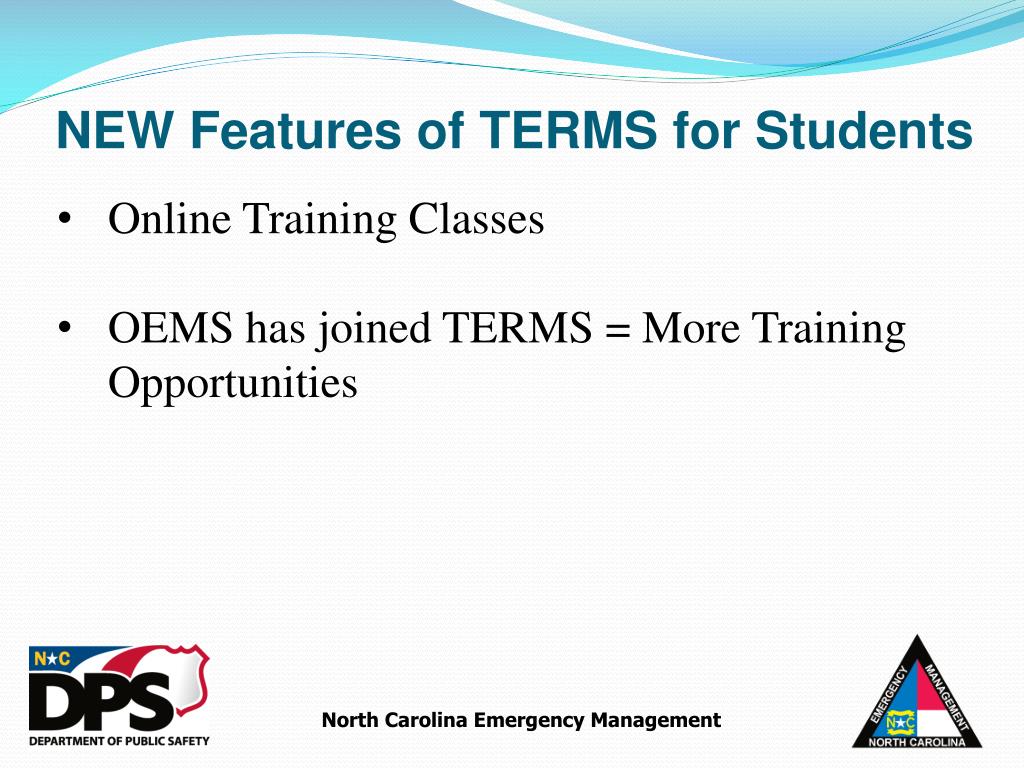 NEW Features of TERMS for Students

• Online Training Classes

• OEMS has joined TERMS = More Training Opportunities

N★C
DPS
DEPARTMENT OF PUBLIC SAFETY

North Carolina Emergency Management

EMERGENCY MANAGEMENT
N★C
NORTH CAROLINA